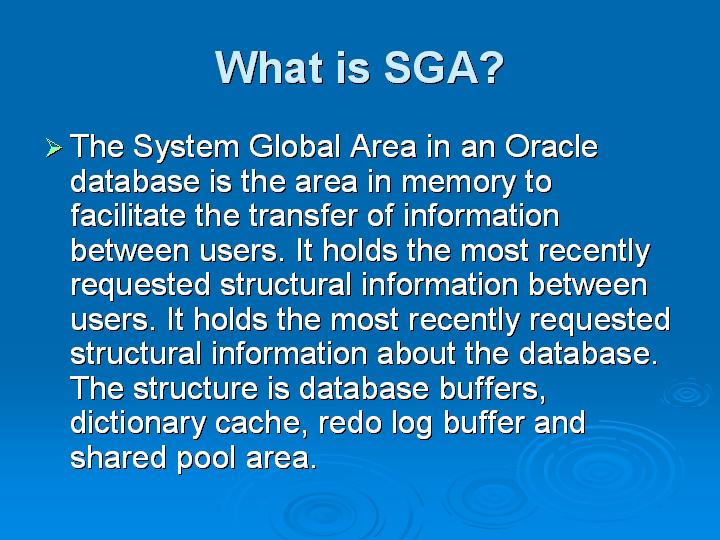 What is SGA?

➢ The System Global Area in an Oracle database is the area in memory to facilitate the transfer of information between users. It holds the most recently requested structural information between users. It holds the most recently requested structural information about the database. The structure is database buffers, dictionary cache, redo log buffer and shared pool area.